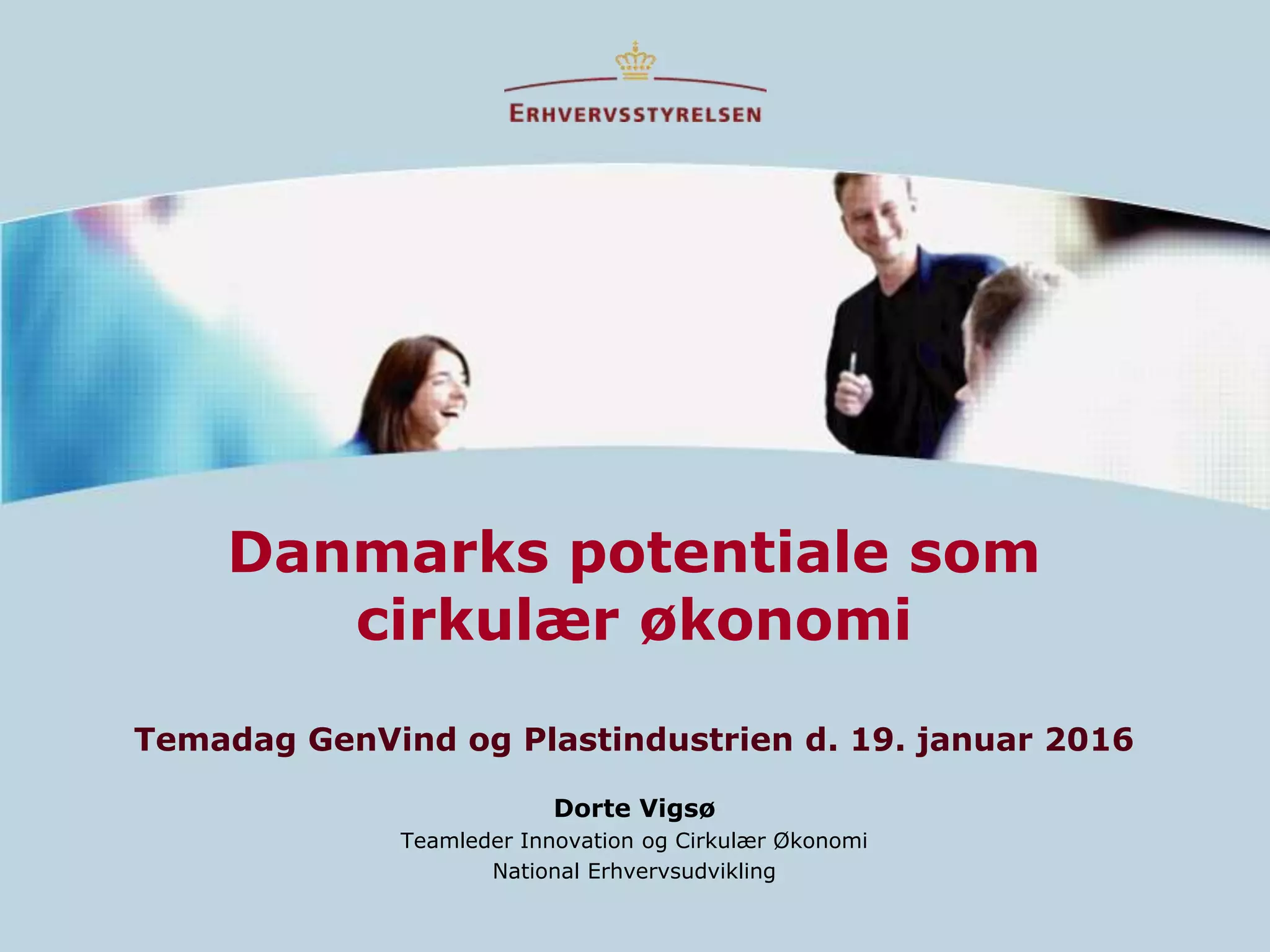 ERHVERVSSTYRELSEN

Danmarks potentiale som cirkulær økonomi

Temadag GenVind og Plastindustrien d. 19. januar 2016

Dorte Vigsø
Teamleder Innovation og Cirkulær Økonomi
National Erhvervsudvikling